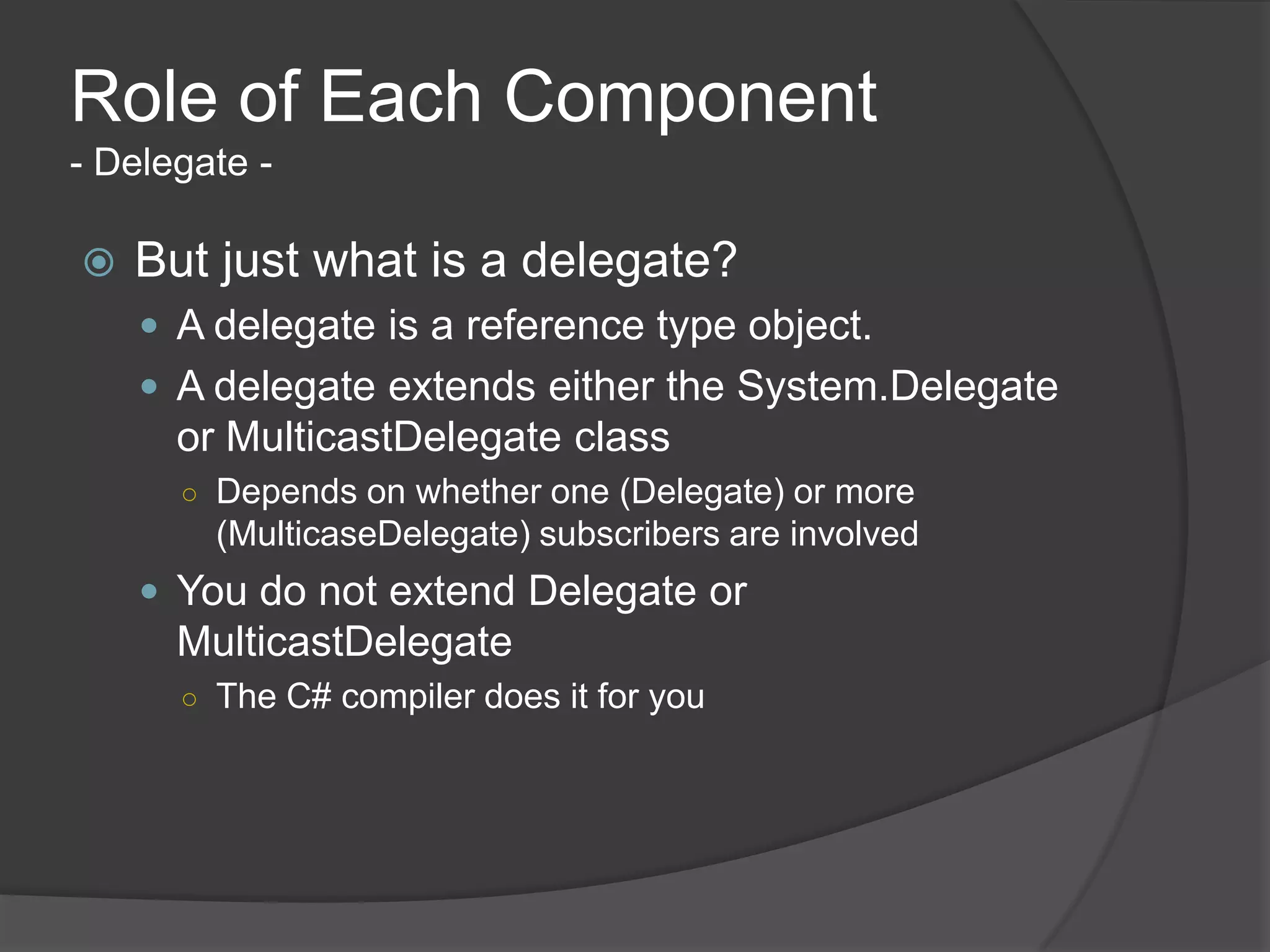 Role of Each Component
- Delegate -

But just what is a delegate?

A delegate is a reference type object.

A delegate extends either the System.Delegate or MulticastDelegate class

Depends on whether one (Delegate) or more (MulticaseDelegate) subscribers are involved

You do not extend Delegate or MulticastDelegate

The C# compiler does it for you